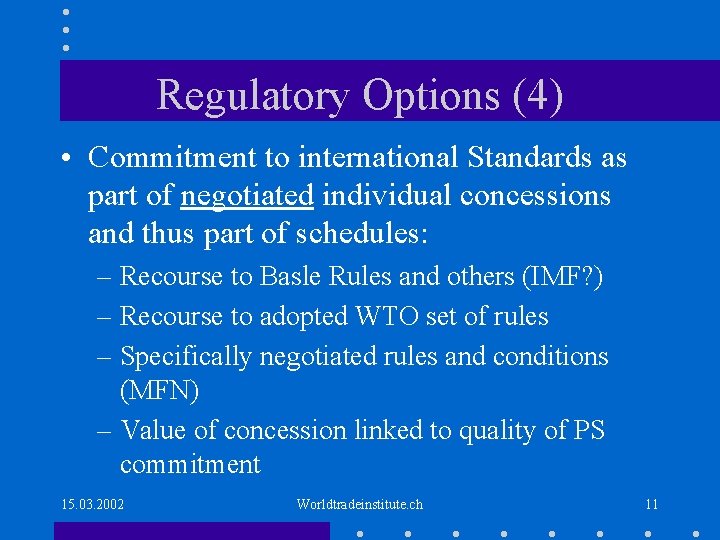 Regulatory Options (4)

• Commitment to international Standards as part of negotiated individual concessions and thus part of schedules:

– Recourse to Basle Rules and others (IMF?)

– Recourse to adopted WTO set of rules

– Specifically negotiated rules and conditions (MFN)

– Value of concession linked to quality of PS commitment

15.03.2002

Worldtradeinstitute.ch

11